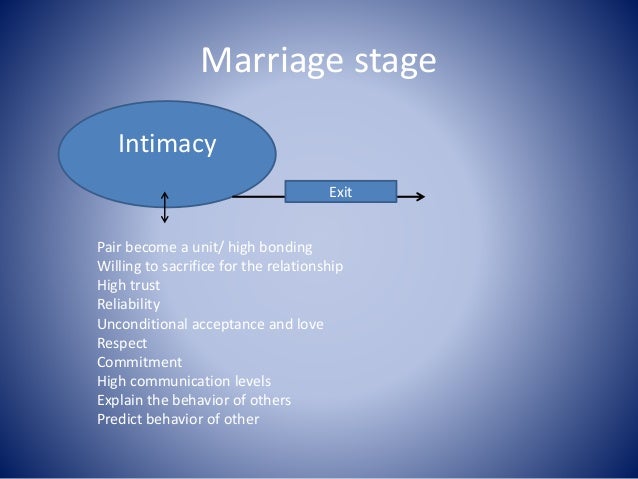 Marriage stage

Intimacy

Exit

Pair become a unit/ high bonding
Willing to sacrifice for the relationship
High trust
Reliability
Unconditional acceptance and love
Respect
Commitment
High communication levels
Explain the behavior of others
Predict behavior of other